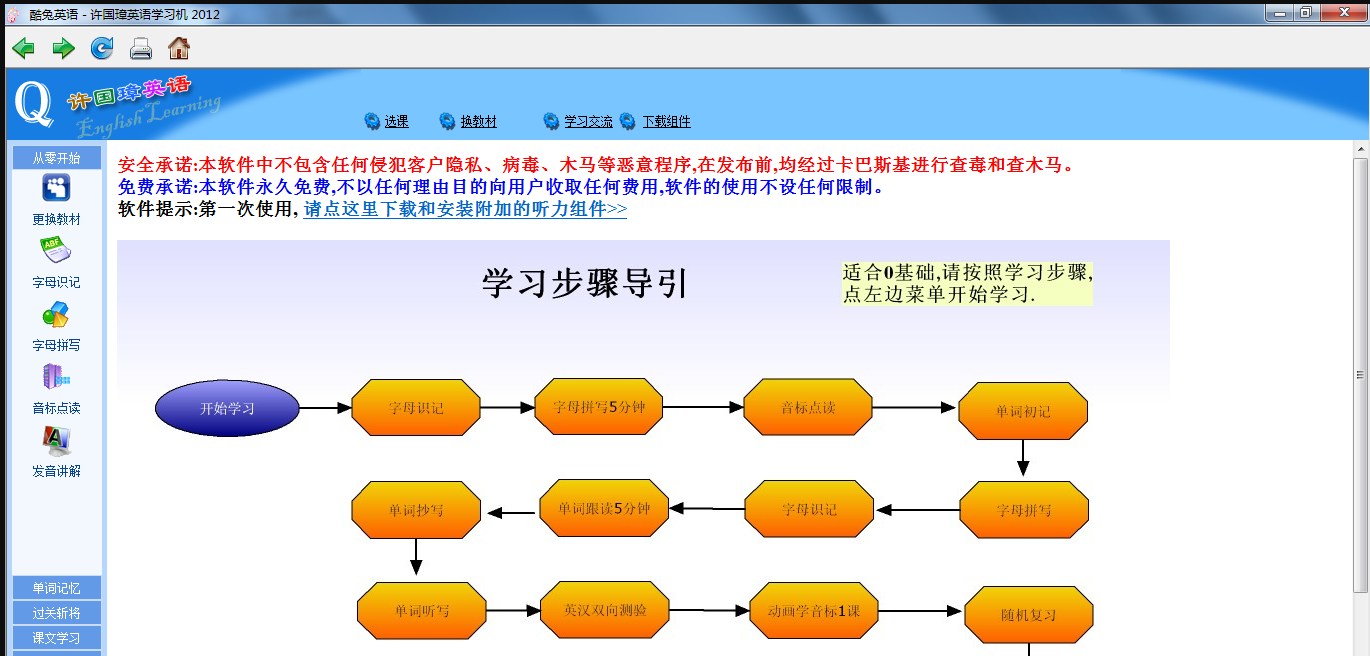 酷兔英语 - 许国璋英语学习机 2012

Q 许国璋英语 English Learning

选课 换教材 学习交流 下载组件

从零开始

更换教材

字母识记

字母拼写

音标点读

发音讲解

单词记忆

过关斩将

课文学习

安全承诺:本软件中不包含任何侵犯客户隐私、病毒、木马等恶意程序,在发布前,均经过卡巴斯基进行查毒和查木马。

免费承诺:本软件永久免费,不以任何理由目的向用户收取任何费用,软件的使用不设任何限制。

软件提示:第一次使用, 请点这里下载和安装附加的听力组件>>

学习步骤导引

适合0基础,请按照学习步骤,点左边菜单开始学习.

开始学习

字母识记

字母拼写5分钟

音标点读

单词初记

字母拼写

字母识记

单词跟读5分钟

单词抄写

单词听写

英汉双向测验

动画学音标1课

随机复习